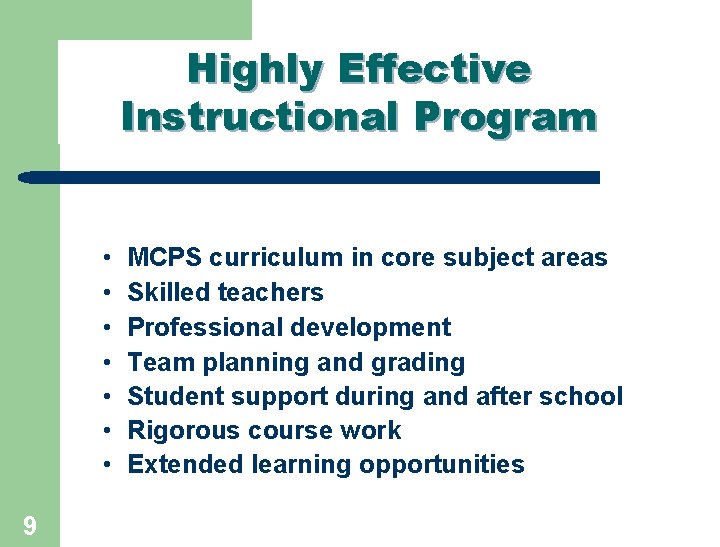 Highly Effective Instructional Program

• MCPS curriculum in core subject areas
• Skilled teachers
• Professional development
• Team planning and grading
• Student support during and after school
• Rigorous course work
• Extended learning opportunities

9